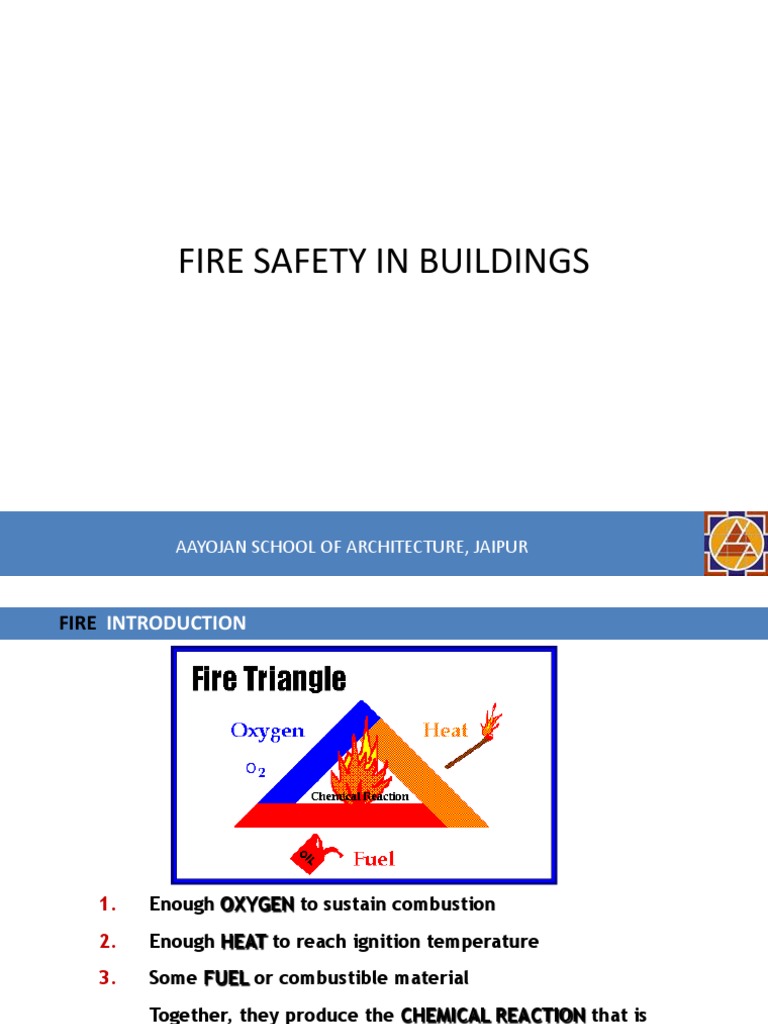 FIRE SAFETY IN BUILDINGS

AAYOJAN SCHOOL OF ARCHITECTURE, JAIPUR

FIRE INTRODUCTION

Fire Triangle

Oxygen

$O_2$

Heat

Chemical Reaction

OIL

Fuel

1. Enough OXYGEN to sustain combustion

2. Enough HEAT to reach ignition temperature

3. Some FUEL or combustible material

Together, they produce the CHEMICAL REACTION that is